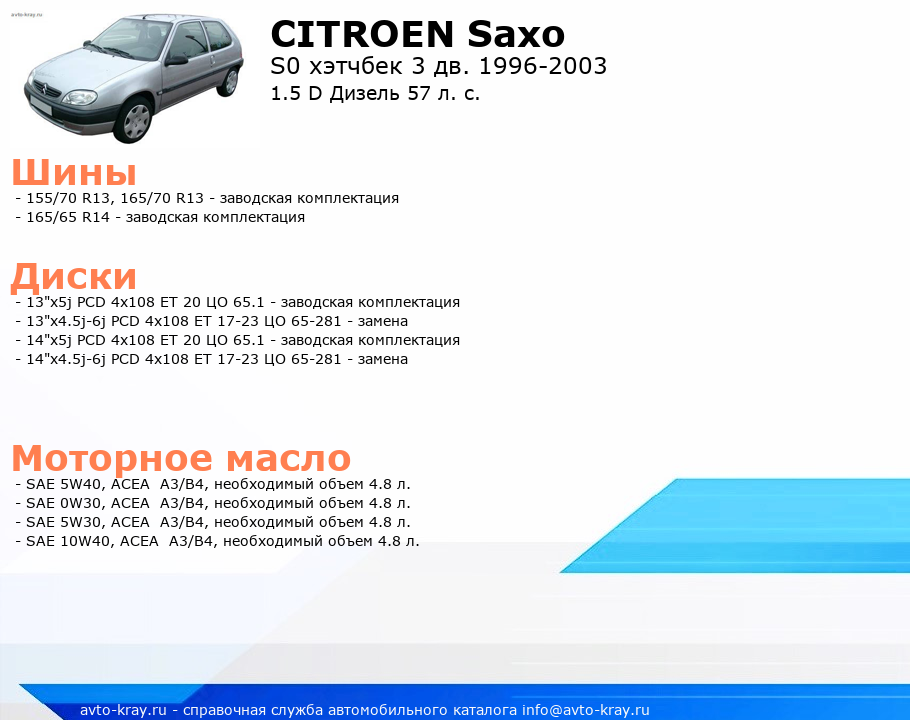 avto-kray.ru

CITROEN Saxo
S0 хэтчбек 3 дв. 1996-2003
1.5 D Дизель 57 л. с.

Шины
- 155/70 R13, 165/70 R13 - заводская комплектация
- 165/65 R14 - заводская комплектация

Диски
- 13"x5j PCD 4x108 ET 20 ЦО 65.1 - заводская комплектация
- 13"x4.5j-6j PCD 4x108 ET 17-23 ЦО 65-281 - замена
- 14"x5j PCD 4x108 ET 20 ЦО 65.1 - заводская комплектация
- 14"x4.5j-6j PCD 4x108 ET 17-23 ЦО 65-281 - замена

Моторное масло
- SAE 5W40, ACEA A3/B4, необходимый объем 4.8 л.
- SAE 0W30, ACEA A3/B4, необходимый объем 4.8 л.
- SAE 5W30, ACEA A3/B4, необходимый объем 4.8 л.
- SAE 10W40, ACEA A3/B4, необходимый объем 4.8 л.

avto-kray.ru - справочная служба автомобильного каталога info@avto-kray.ru